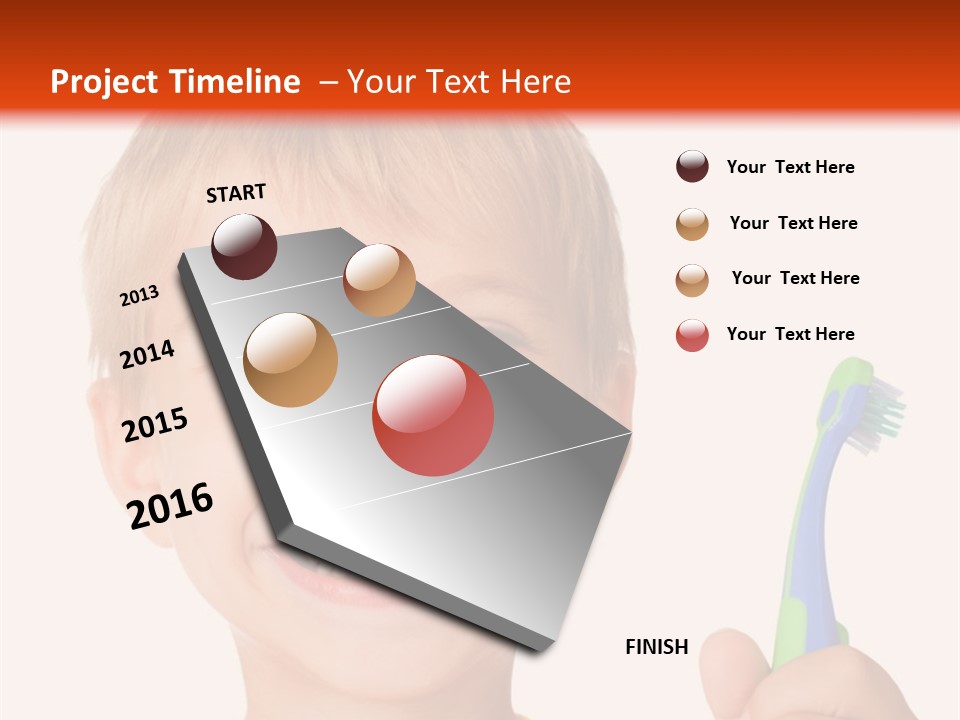 Project Timeline – Your Text Here

START

2013

2014

2015

2016

FINISH

Your Text Here

Your Text Here

Your Text Here

Your Text Here